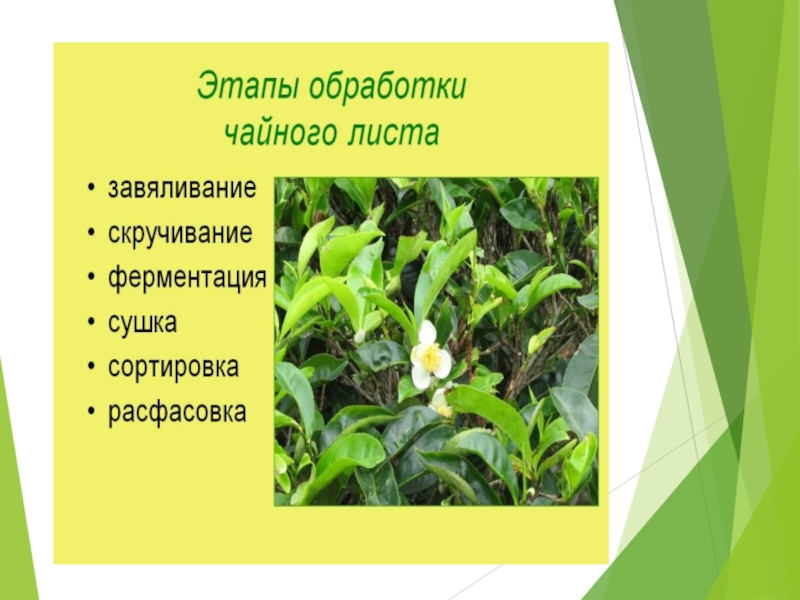 Этапы обработки чайного листа

• завяливание
• скручивание
• ферментация
• сушка
• сортировка
• расфасовка